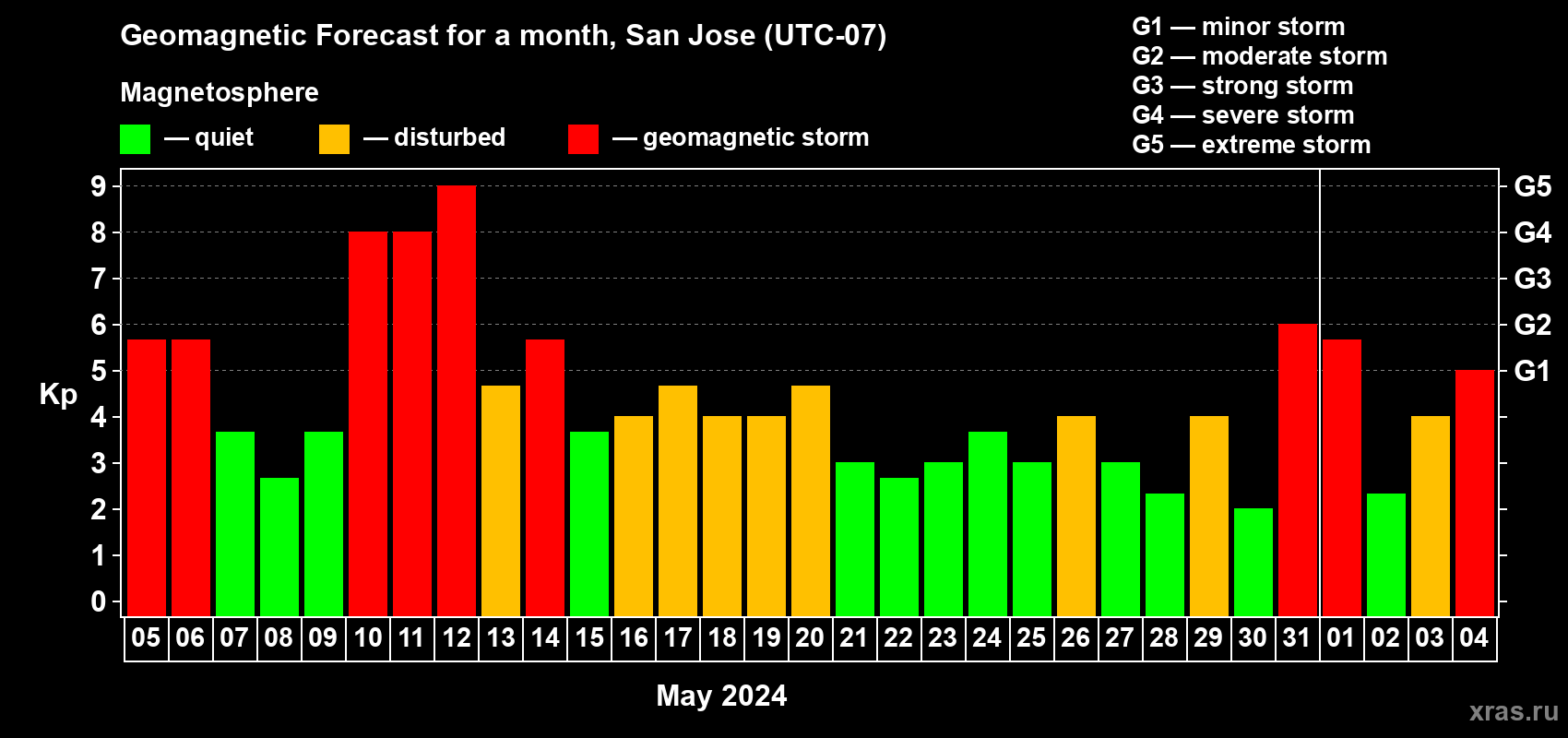 Geomagnetic Forecast for a month, San Jose (UTC-07)

Magnetosphere

— quiet — disturbed — geomagnetic storm

G1 — minor storm
G2 — moderate storm
G3 — strong storm
G4 — severe storm
G5 — extreme storm

Kp

9
8
7
6
5
4
3
2
1
0

G5
G4
G3
G2
G1

05 06 07 08 09 10 11 12 13 14 15 16 17 18 19 20 21 22 23 24 25 26 27 28 29 30 31 01 02 03 04

May 2024

xras.ru